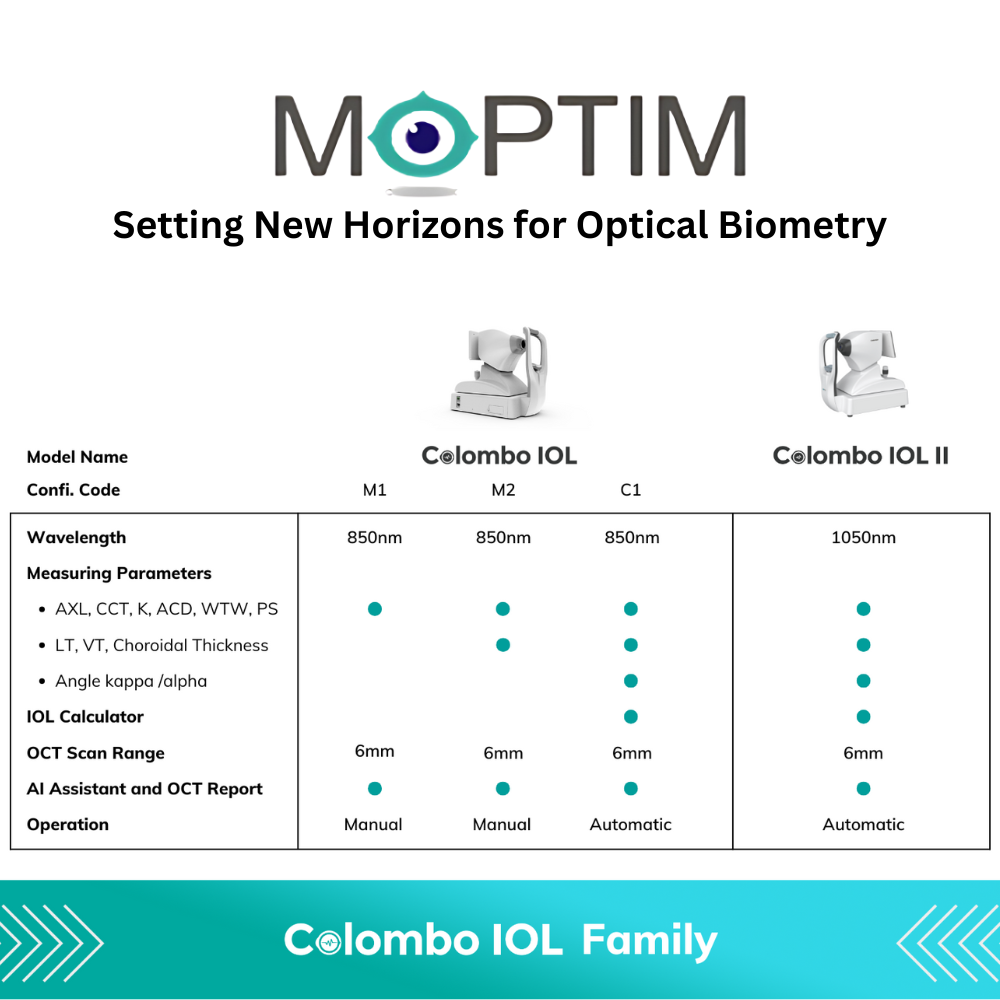 MOPTIM

Setting New Horizons for Optical Biometry

| Model Name | Colombo IOL | | | Colombo IOL II |
|---|---|---|---|---|
| Confi. Code | M1 | M2 | C1 | |
| Wavelength | 850nm | 850nm | 850nm | 1050nm |
| Measuring Parameters | | | | |
| • AXL, CCT, K, ACD, WTW, PS | ● | ● | ● | ● |
| • LT, VT, Choroidal Thickness | | ● | ● | ● |
| • Angle kappa /alpha | | | ● | ● |
| IOL Calculator | | | ● | ● |
| OCT Scan Range | 6mm | 6mm | 6mm | 6mm |
| AI Assistant and OCT Report | ● | ● | ● | ● |
| Operation | Manual | Manual | Automatic | Automatic |

Colombo IOL Family